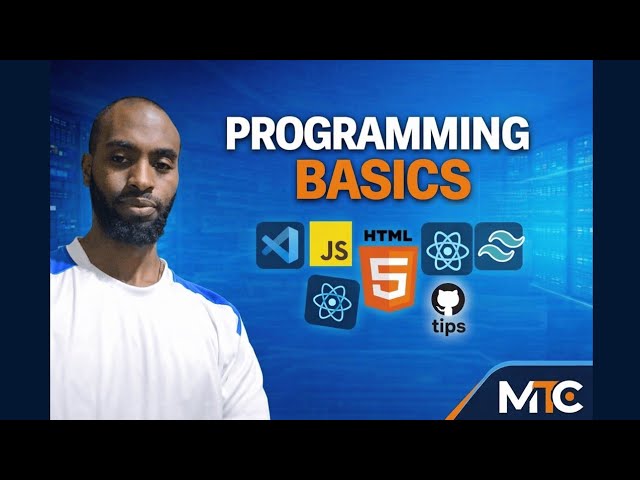 PROGRAMMING BASICS

JS

HTML

5

tips

MTC